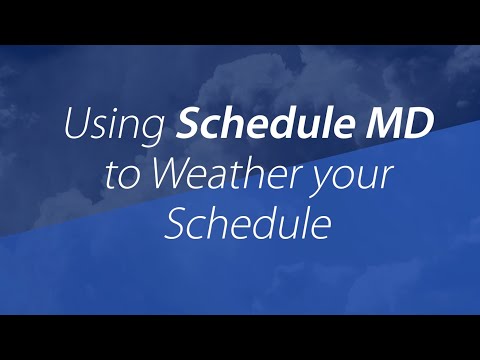 Using Schedule MD to Weather your Schedule